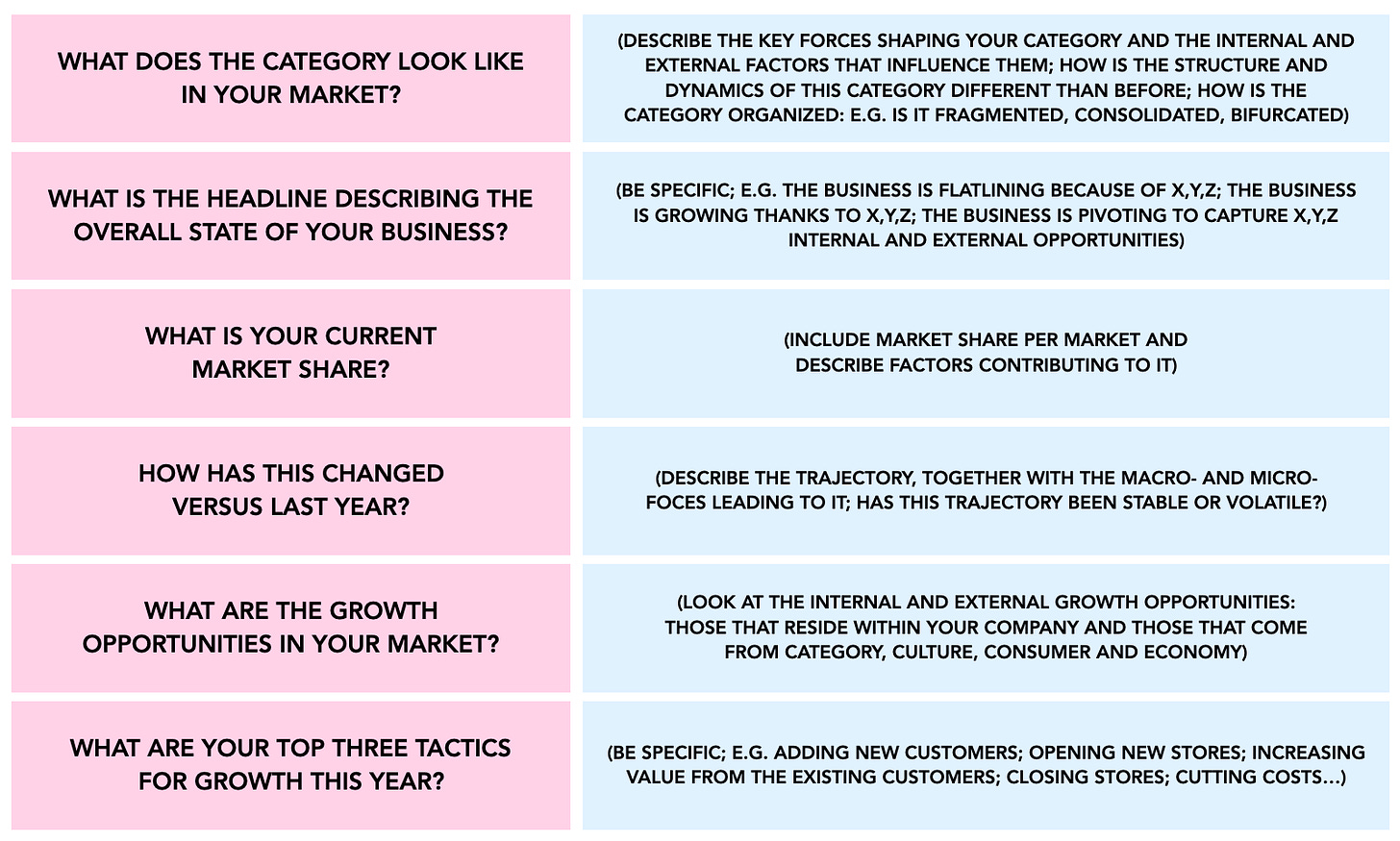 | | |
|---|---|
| WHAT DOES THE CATEGORY LOOK LIKE IN YOUR MARKET? | (DESCRIBE THE KEY FORCES SHAPING YOUR CATEGORY AND THE INTERNAL AND EXTERNAL FACTORS THAT INFLUENCE THEM; HOW IS THE STRUCTURE AND DYNAMICS OF THIS CATEGORY DIFFERENT THAN BEFORE; HOW IS THE CATEGORY ORGANIZED: E.G. IS IT FRAGMENTED, CONSOLIDATED, BIFURCATED) |
| WHAT IS THE HEADLINE DESCRIBING THE OVERALL STATE OF YOUR BUSINESS? | (BE SPECIFIC; E.G. THE BUSINESS IS FLATLINING BECAUSE OF X,Y,Z; THE BUSINESS IS GROWING THANKS TO X,Y,Z; THE BUSINESS IS PIVOTING TO CAPTURE X,Y,Z INTERNAL AND EXTERNAL OPPORTUNITIES) |
| WHAT IS YOUR CURRENT MARKET SHARE? | (INCLUDE MARKET SHARE PER MARKET AND DESCRIBE FACTORS CONTRIBUTING TO IT) |
| HOW HAS THIS CHANGED VERSUS LAST YEAR? | (DESCRIBE THE TRAJECTORY, TOGETHER WITH THE MACRO- AND MICRO-FOCES LEADING TO IT; HAS THIS TRAJECTORY BEEN STABLE OR VOLATILE?) |
| WHAT ARE THE GROWTH OPPORTUNITIES IN YOUR MARKET? | (LOOK AT THE INTERNAL AND EXTERNAL GROWTH OPPORTUNITIES: THOSE THAT RESIDE WITHIN YOUR COMPANY AND THOSE THAT COME FROM CATEGORY, CULTURE, CONSUMER AND ECONOMY) |
| WHAT ARE YOUR TOP THREE TACTICS FOR GROWTH THIS YEAR? | (BE SPECIFIC; E.G. ADDING NEW CUSTOMERS; OPENING NEW STORES; INCREASING VALUE FROM THE EXISTING CUSTOMERS; CLOSING STORES; CUTTING COSTS...) |